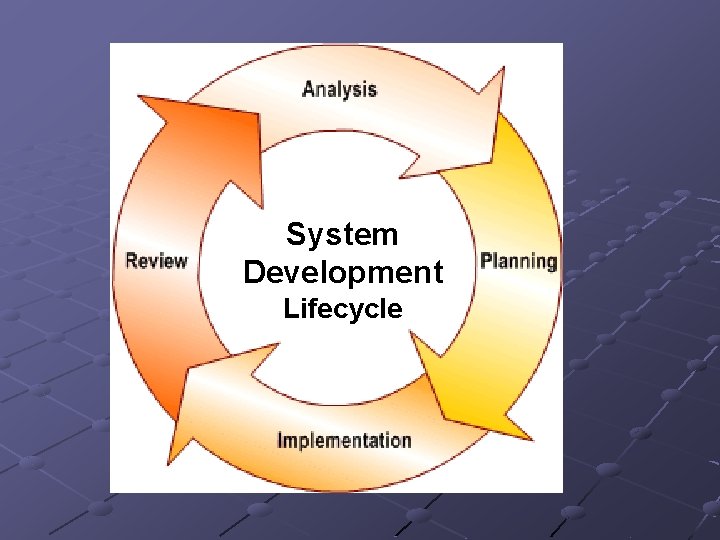 Analysis
Review
System Development Lifecycle
Planning
Implementation